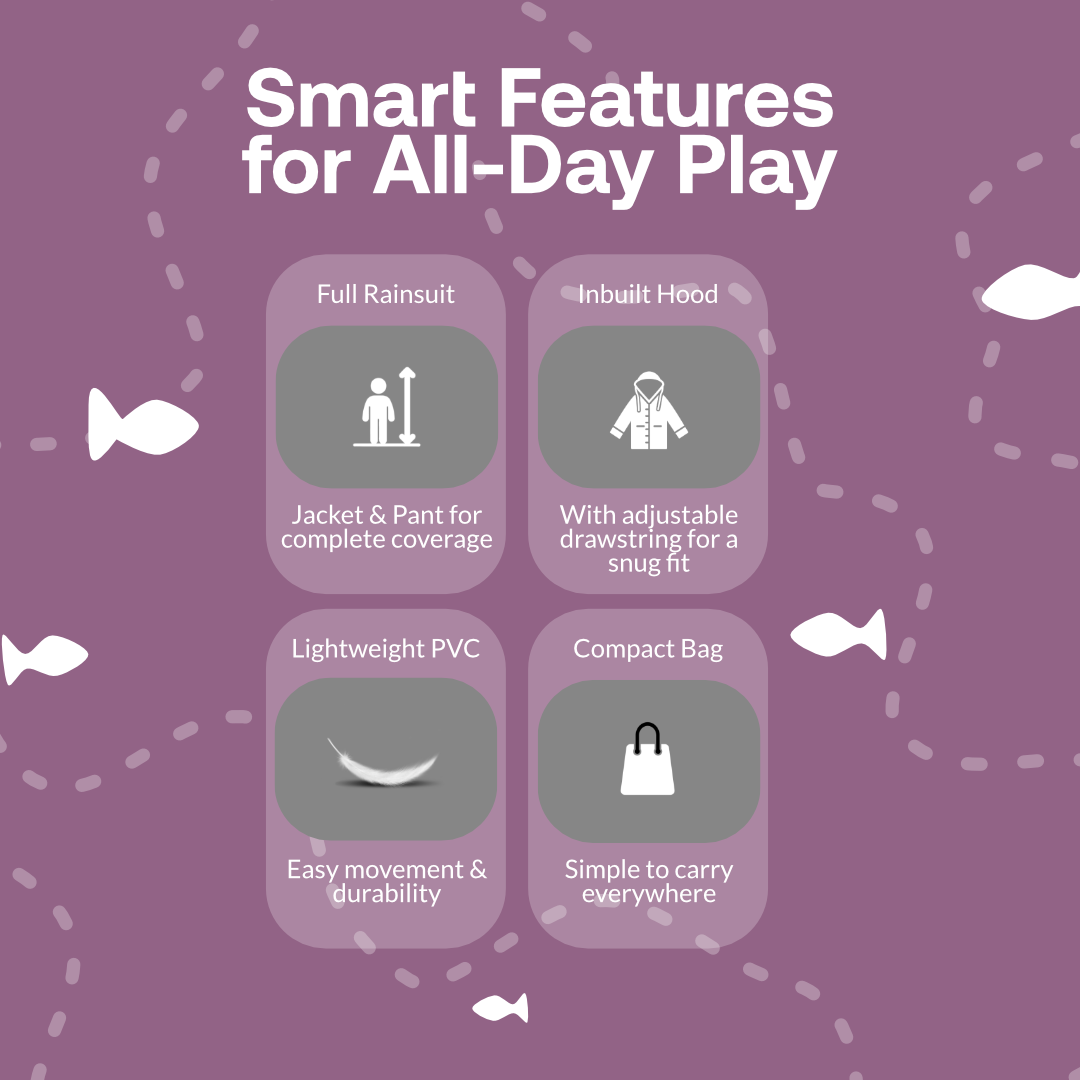 Smart Features for All-Day Play

Full Rainsuit

Jacket & Pant for complete coverage

Inbuilt Hood

With adjustable drawstring for a snug fit

Lightweight PVC

Easy movement & durability

Compact Bag

Simple to carry everywhere